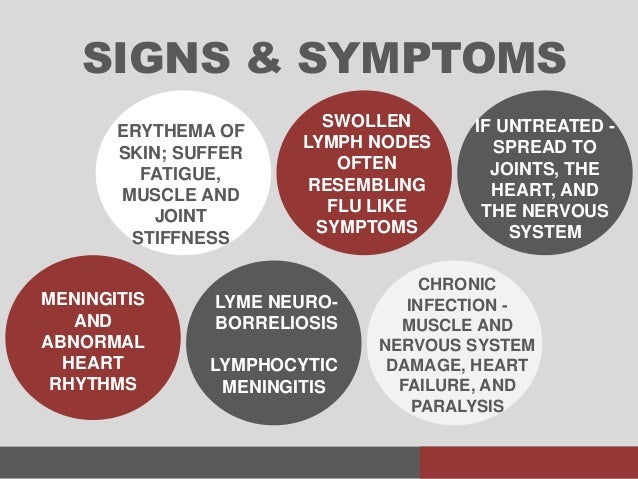 SIGNS & SYMPTOMS

ERYTHEMA OF SKIN; SUFFER FATIGUE, MUSCLE AND JOINT STIFFNESS

SWOLLEN LYMPH NODES OFTEN RESEMBLING FLU LIKE SYMPTOMS

IF UNTREATED - SPREAD TO JOINTS, THE HEART, AND THE NERVOUS SYSTEM

MENINGITIS AND ABNORMAL HEART RHYTHMS

LYME NEURO-BORRELIOSIS

LYMPHOCYTIC MENINGITIS

CHRONIC INFECTION - MUSCLE AND NERVOUS SYSTEM DAMAGE, HEART FAILURE, AND PARALYSIS